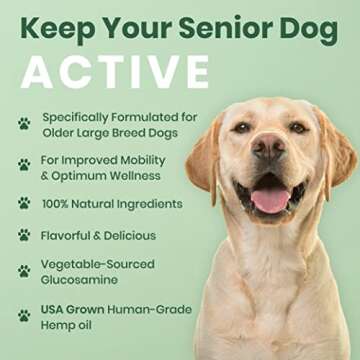 Keep Your Senior Dog
ACTIVE

Specifically Formulated for Older Large Breed Dogs

For Improved Mobility & Optimum Wellness

100% Natural Ingredients

Flavorful & Delicious

Vegetable-Sourced Glucosamine

USA Grown Human-Grade Hemp oil